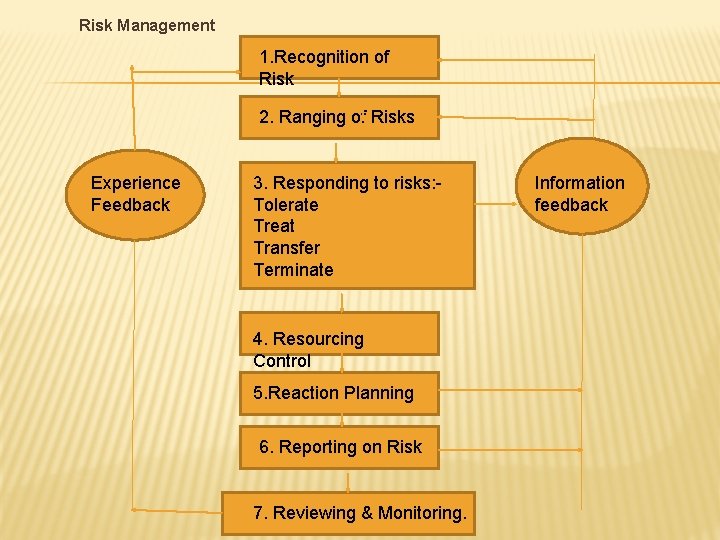 Risk Management

1.Recognition of Risk

2. Ranging of Risks

Experience Feedback

3. Responding to risks:-
Tolerate
Treat
Transfer
Terminate

Information feedback

4. Resourcing Control

5.Reaction Planning

6. Reporting on Risk

7. Reviewing & Monitoring.